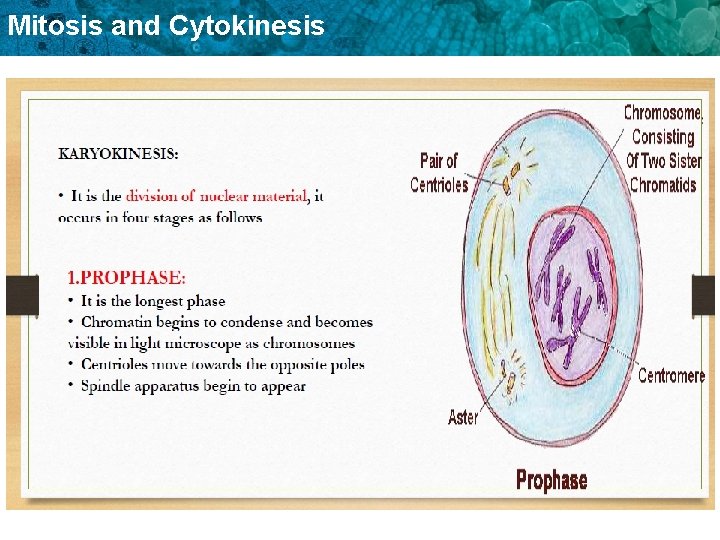 Mitosis and Cytokinesis

KARYOKINESIS:

• It is the division of nuclear material, it occurs in four stages as follows

1.PROPHASE:
• It is the longest phase
• Chromatin begins to condense and becomes visible in light microscope as chromosomes
• Centrioles move towards the opposite poles
• Spindle apparatus begin to appear

Pair of Centrioles

Chromosome, Consisting Of Two Sister Chromatids

Centromere

Aster

Prophase